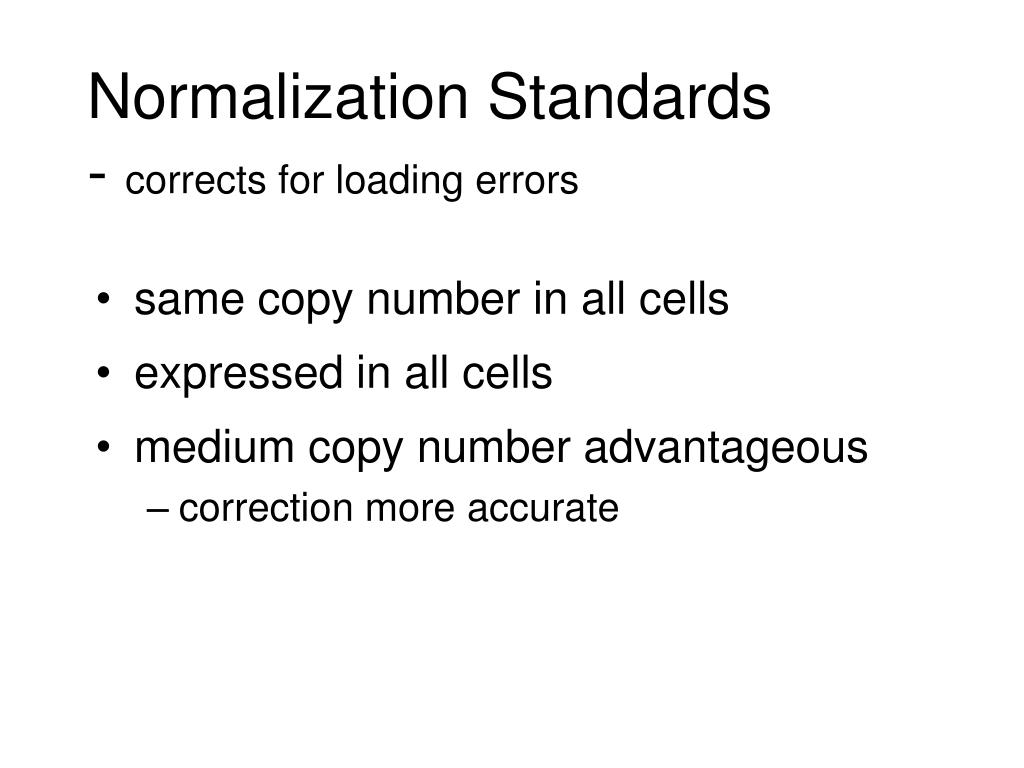 Normalization Standards
- corrects for loading errors

• same copy number in all cells
• expressed in all cells
• medium copy number advantageous
– correction more accurate